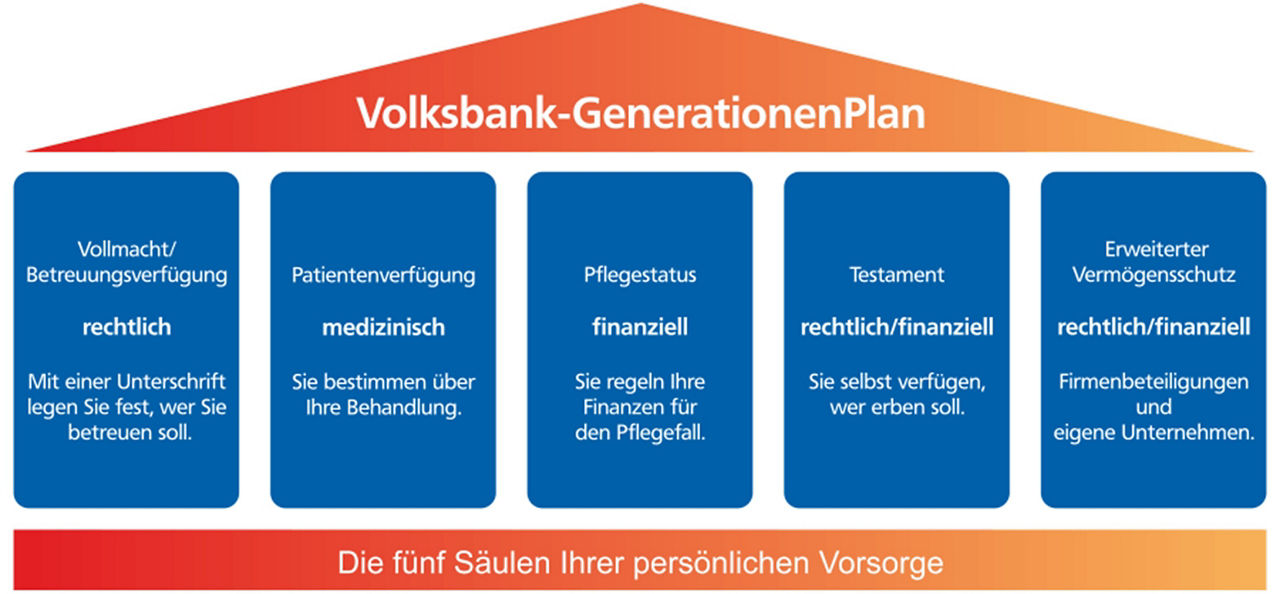 Volksbank-GenerationenPlan

Vollmacht/ Betreuungsverfügung

rechtlich

Mit einer Unterschrift legen Sie fest, wer Sie betreuen soll.

Patientenverfügung

medizinisch

Sie bestimmen über Ihre Behandlung.

Pflegestatus

finanziell

Sie regeln Ihre Finanzen für den Pflegefall.

Testament

rechtlich/finanziell

Sie selbst verfügen, wer erben soll.

Erweiterter Vermögensschutz

rechtlich/finanziell

Firmenbeteiligungen und eigene Unternehmen.

Die fünf Säulen Ihrer persönlichen Vorsorge